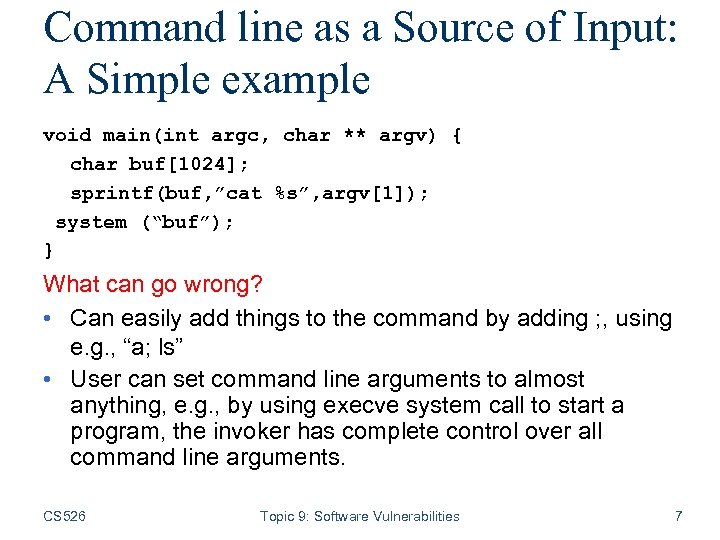 Command line as a Source of Input: A Simple example

void main(int argc, char ** argv) {
  char buf[1024];
  sprintf(buf,”cat %s”,argv[1]);
 system (“buf”);
}

What can go wrong?

• Can easily add things to the command by adding ;, using e.g., “a; ls”
• User can set command line arguments to almost anything, e.g., by using execve system call to start a program, the invoker has complete control over all command line arguments.

CS526 Topic 9: Software Vulnerabilities 7